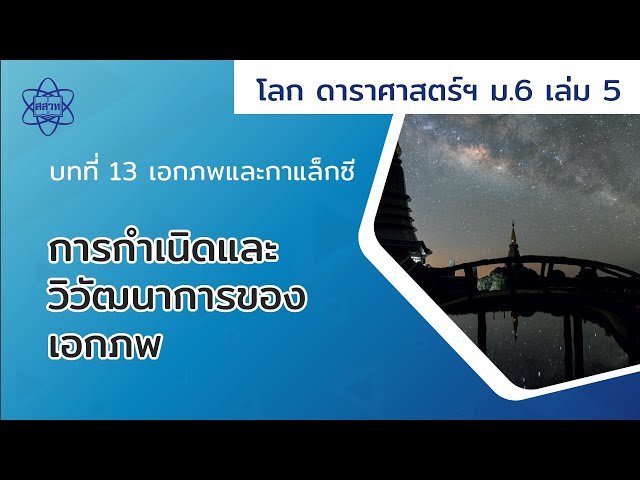 สสวท

โลก ดาราศาสตร์ฯ ม.6 เล่ม 5

บทที่ 13 เอกภพและกาแล็กซี

การกำเนิดและวิวัฒนาการของเอกภพ